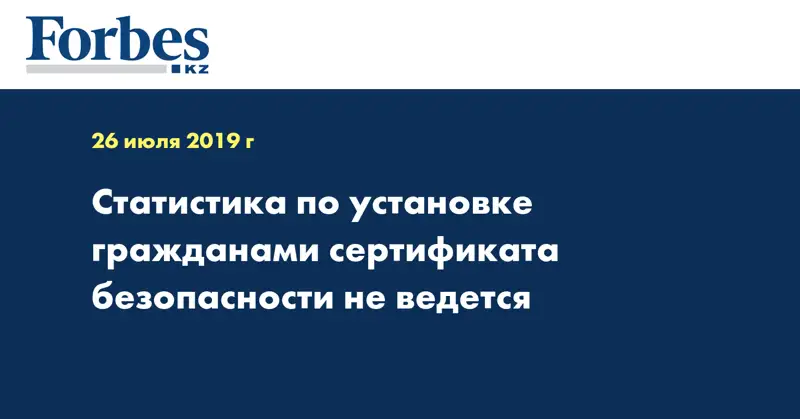 Forbes
KZ

26 июля 2019 г

Статистика по установке гражданами сертификата безопасности не ведется